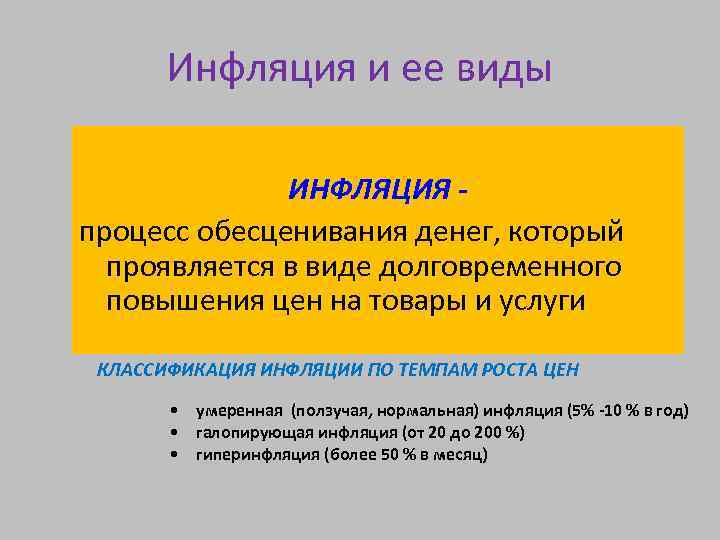 Инфляция и ее виды

ИНФЛЯЦИЯ -
процесс обесценивания денег, который проявляется в виде долговременного повышения цен на товары и услуги

КЛАССИФИКАЦИЯ ИНФЛЯЦИИ ПО ТЕМПАМ РОСТА ЦЕН

• умеренная (ползучая, нормальная) инфляция (5% -10 % в год)
• галопирующая инфляция (от 20 до 200 %)
• гиперинфляция (более 50 % в месяц)